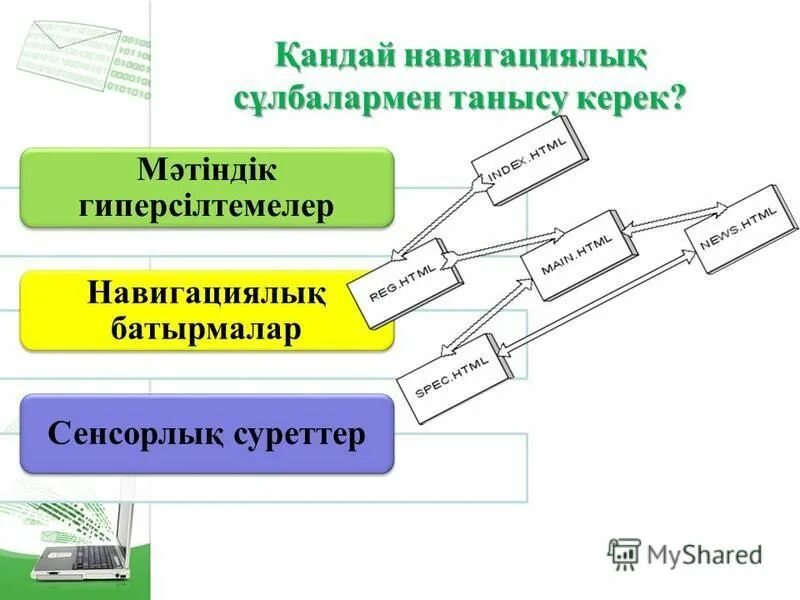 Қандай навигациялық сұлбалармен танысу керек?

Мәтіндік гиперсілтемелер

Навигациялық батырмалар

Сенсорлық суреттер

INDEX.HTML

REG.HTML

MAIN.HTML

NEWS.HTML

SPEC.HTML

MyShared